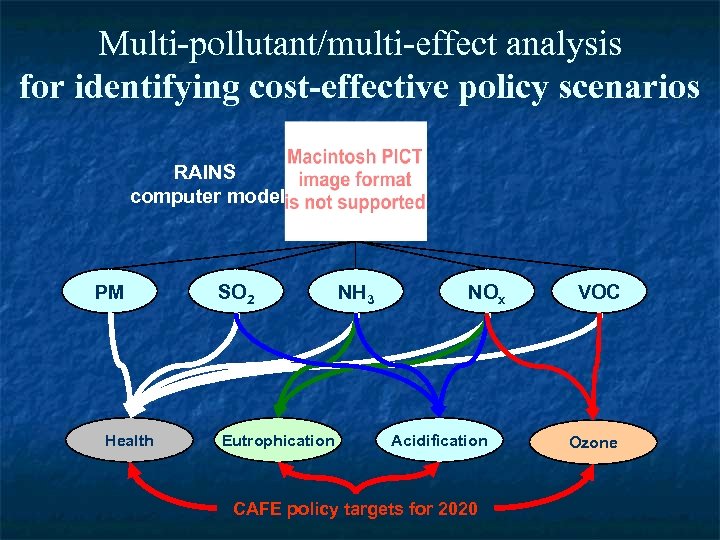 Multi-pollutant/multi-effect analysis
for identifying cost-effective policy scenarios

RAINS
computer model

Macintosh PICT image format is not supported

PM

$SO_2$

$NH_3$

$NO_x$

VOC

Health

Eutrophication

Acidification

Ozone

CAFE policy targets for 2020